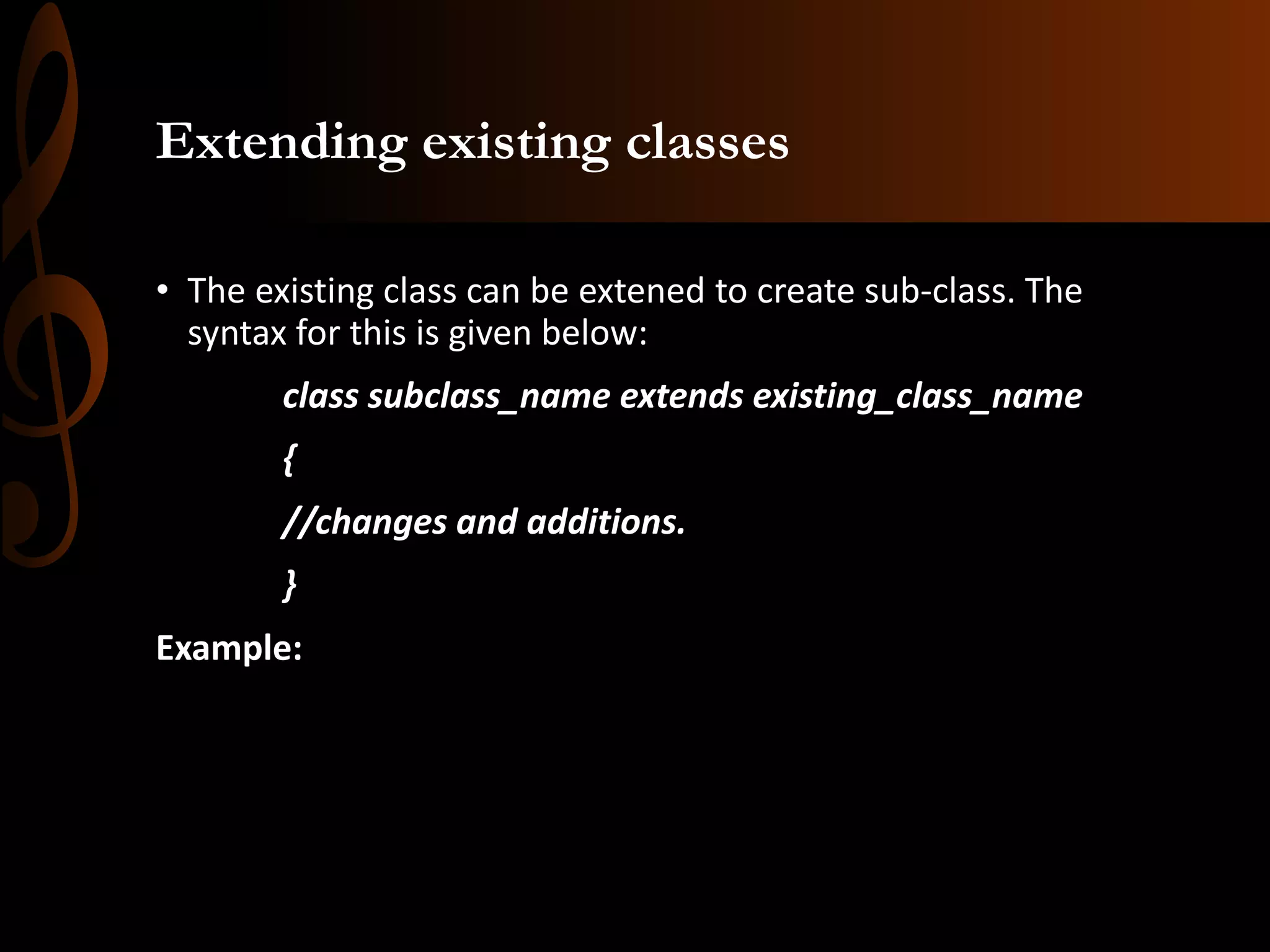 Extending existing classes

• The existing class can be extened to create sub-class. The syntax for this is given below:

class subclass_name extends existing_class_name

{

//changes and additions.

}

Example: